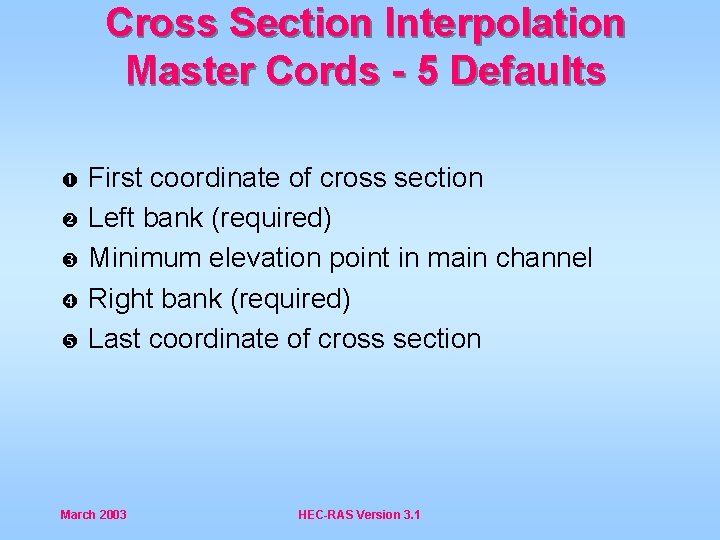 Cross Section Interpolation
Master Cords - 5 Defaults

❶ First coordinate of cross section
❷ Left bank (required)
❸ Minimum elevation point in main channel
❹ Right bank (required)
❺ Last coordinate of cross section

March 2003

HEC-RAS Version 3.1